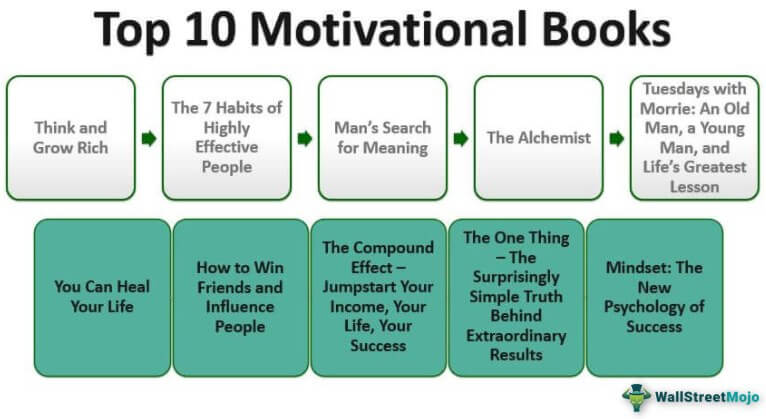 Top 10 Motivational Books

Think and Grow Rich

The 7 Habits of Highly Effective People

Man's Search for Meaning

The Alchemist

Tuesdays with Morrie: An Old Man, a Young Man, and Life's Greatest Lesson

You Can Heal Your Life

How to Win Friends and Influence People

The Compound Effect – Jumpstart Your Income, Your Life, Your Success

The One Thing – The Surprisingly Simple Truth Behind Extraordinary Results

Mindset: The New Psychology of Success

WallStreetMojo